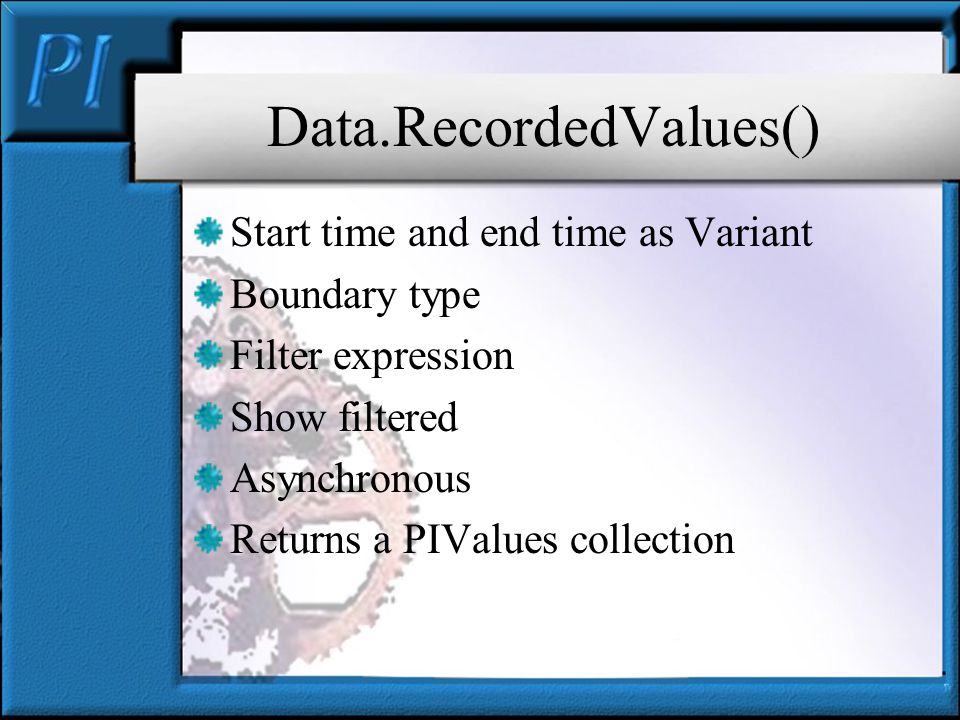 PI

Data.RecordedValues()

Start time and end time as Variant
Boundary type
Filter expression
Show filtered
Asynchronous
Returns a PIValues collection